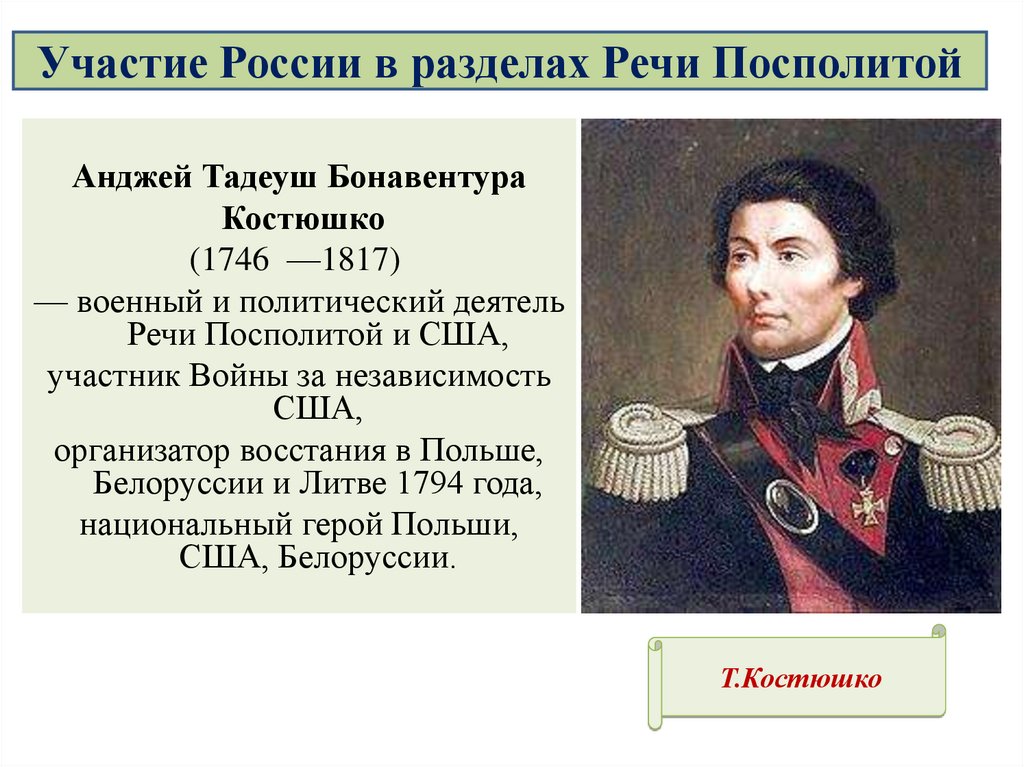 Участие России в разделах Речи Посполитой

Анджей Тадеуш Бонавентура Костюшко
(1746 —1817)
— военный и политический деятель Речи Посполитой и США,
участник Войны за независимость США,
организатор восстания в Польше, Белоруссии и Литве 1794 года,
национальный герой Польши, США, Белоруссии.

Т.Костюшко